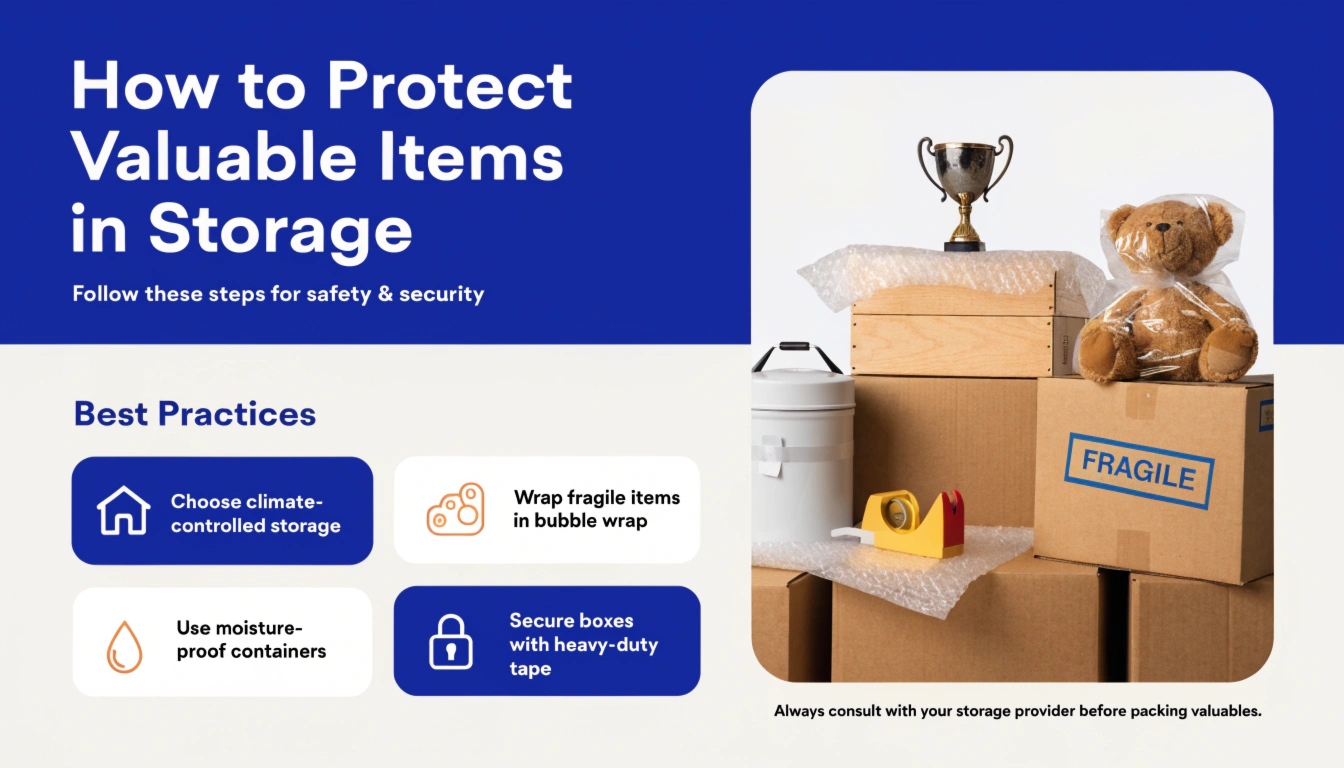 How to Protect Valuable Items in Storage

Follow these steps for safety & security

Best Practices

Choose climate-controlled storage

Wrap fragile items in bubble wrap

Use moisture-proof containers

Secure boxes with heavy-duty tape

FRAGILE

Always consult with your storage provider before packing valuables.